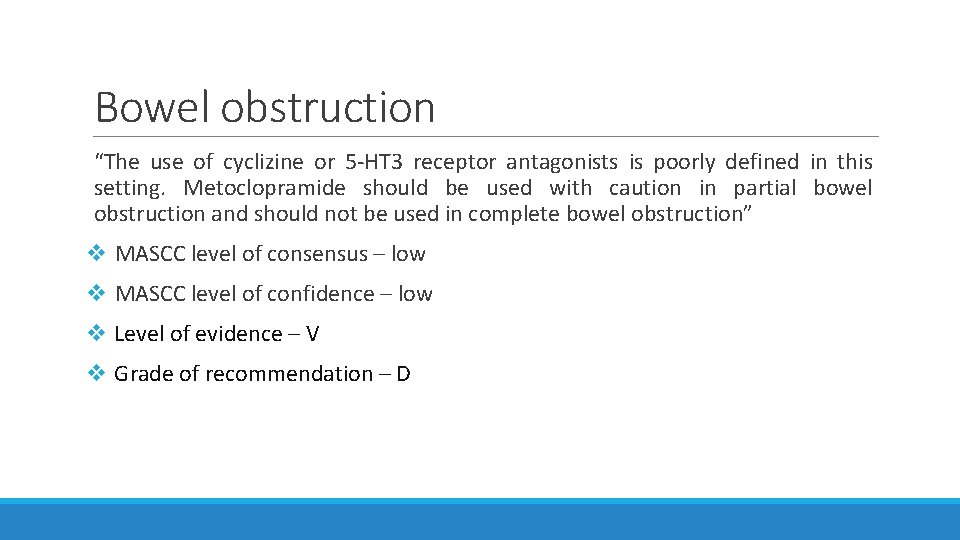 Bowel obstruction

“The use of cyclizine or 5-HT3 receptor antagonists is poorly defined in this setting. Metoclopramide should be used with caution in partial bowel obstruction and should not be used in complete bowel obstruction”

❖ MASCC level of consensus – low

❖ MASCC level of confidence – low

❖ Level of evidence – V

❖ Grade of recommendation – D